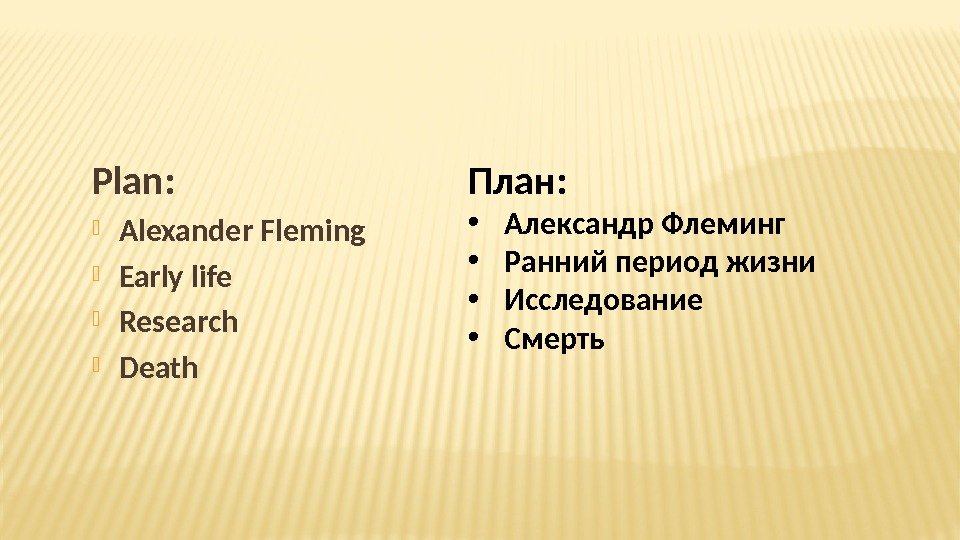 Plan:

- Alexander Fleming
- Early life
- Research
- Death

План:

- Александр Флеминг
- Ранний период жизни
- Исследование
- Смерть